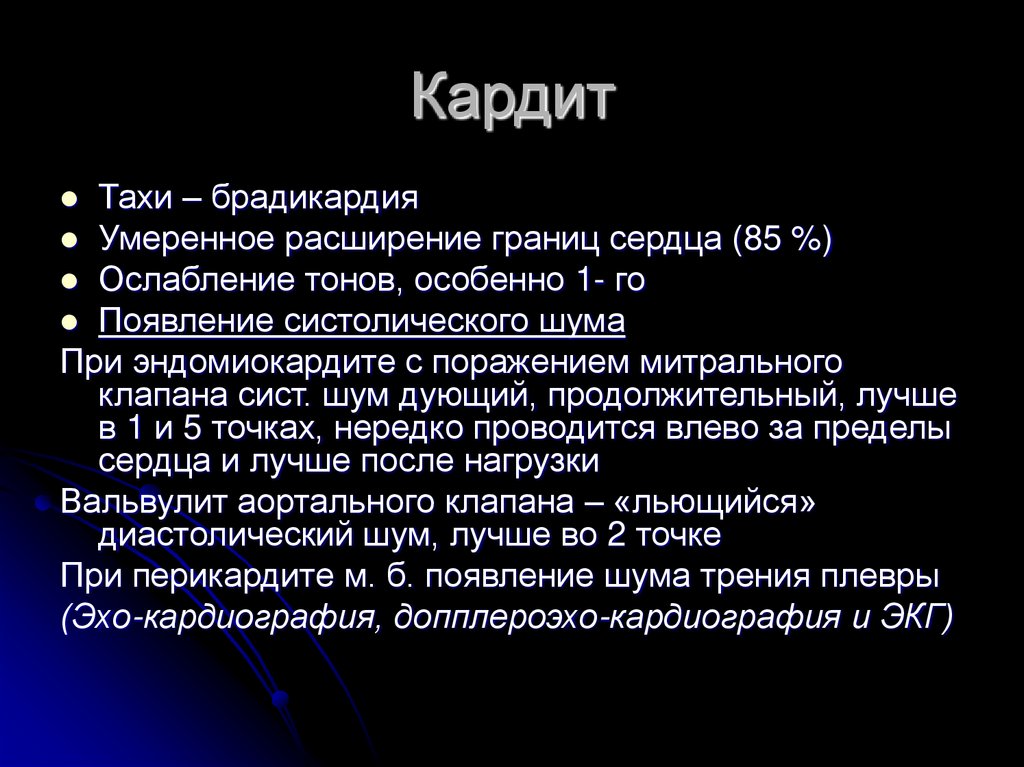 Кардит

- Тахи – брадикардия
- Умеренное расширение границ сердца (85 %)
- Ослабление тонов, особенно 1- го
- Появление систолического шума

При эндомиокардите с поражением митрального клапана сист. шум дующий, продолжительный, лучше в 1 и 5 точках, нередко проводится влево за пределы сердца и лучше после нагрузки

Вальвулит аортального клапана – «льющийся» диастолический шум, лучше во 2 точке

При перикардите м. б. появление шума трения плевры

(Эхо-кардиография, допплероэхо-кардиография и ЭКГ)